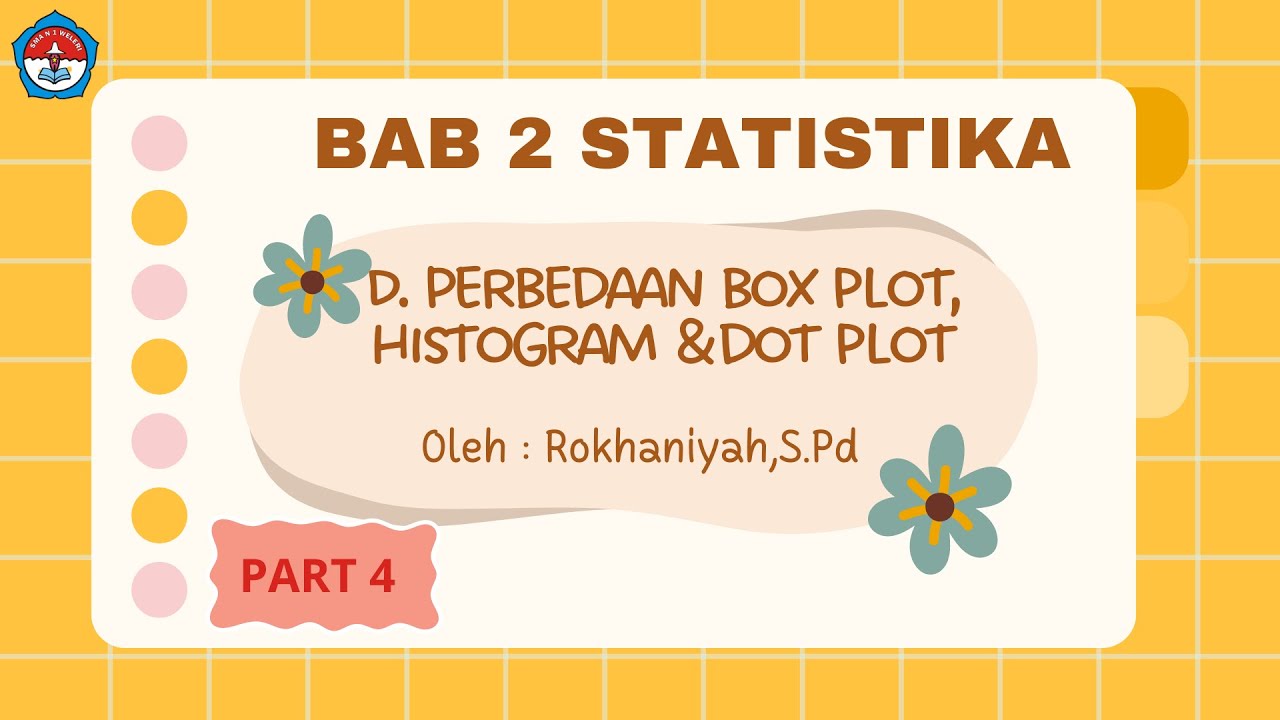 SMA N 1 WELERI

BAB 2 STATISTIKA

D. PERBEDAAN BOX PLOT, HISTOGRAM &DOT PLOT

Oleh : Rokhaniyah,S.Pd

PART 4